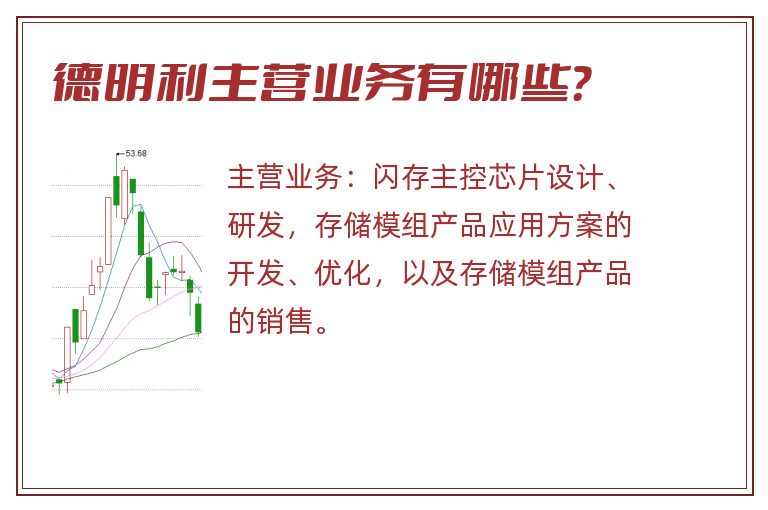 德明利主营业务有哪些?

53.68

主营业务：闪存主控芯片设计、研发，存储模组产品应用方案的开发、优化，以及存储模组产品的销售。